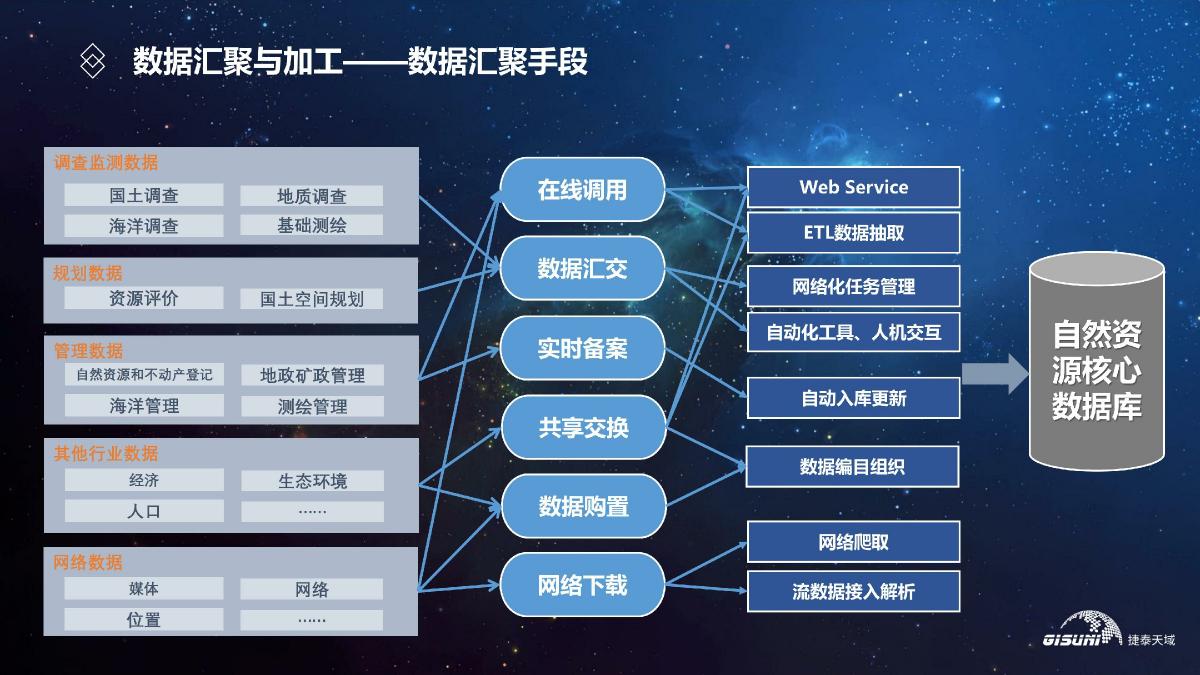 数据汇聚与加工——数据汇聚手段

调查监测数据
国土调查
地质调查
海洋调查
基础测绘

规划数据
资源评价
国土空间规划

管理数据
自然资源和不动产登记
地政矿政管理
海洋管理
测绘管理

其他行业数据
经济
生态环境
人口
……

网络数据
媒体
网络
位置
……

在线调用
数据汇交
实时备案
共享交换
数据购置
网络下载

Web Service
ETL数据抽取
网络化任务管理
自动化工具、人机交互
自动入库更新
数据编目组织
网络爬取
流数据接入解析

自然资源核心数据库

GISUNI 捷泰天域